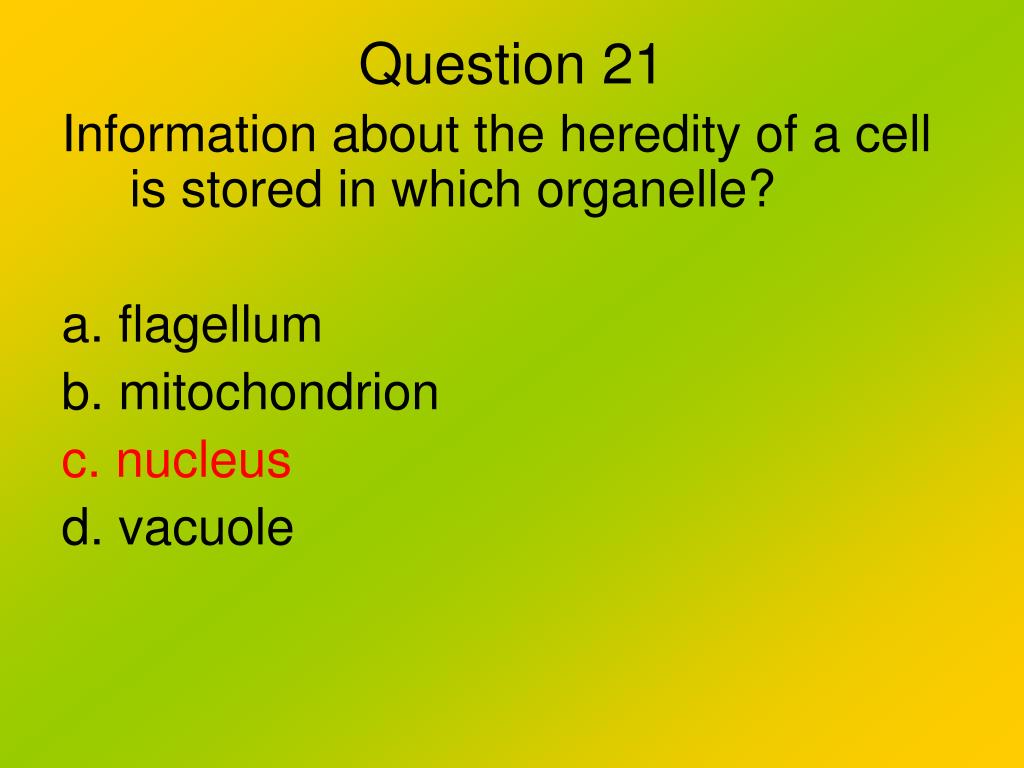 Question 21

Information about the heredity of a cell is stored in which organelle?

a. flagellum
b. mitochondrion
c. nucleus
d. vacuole